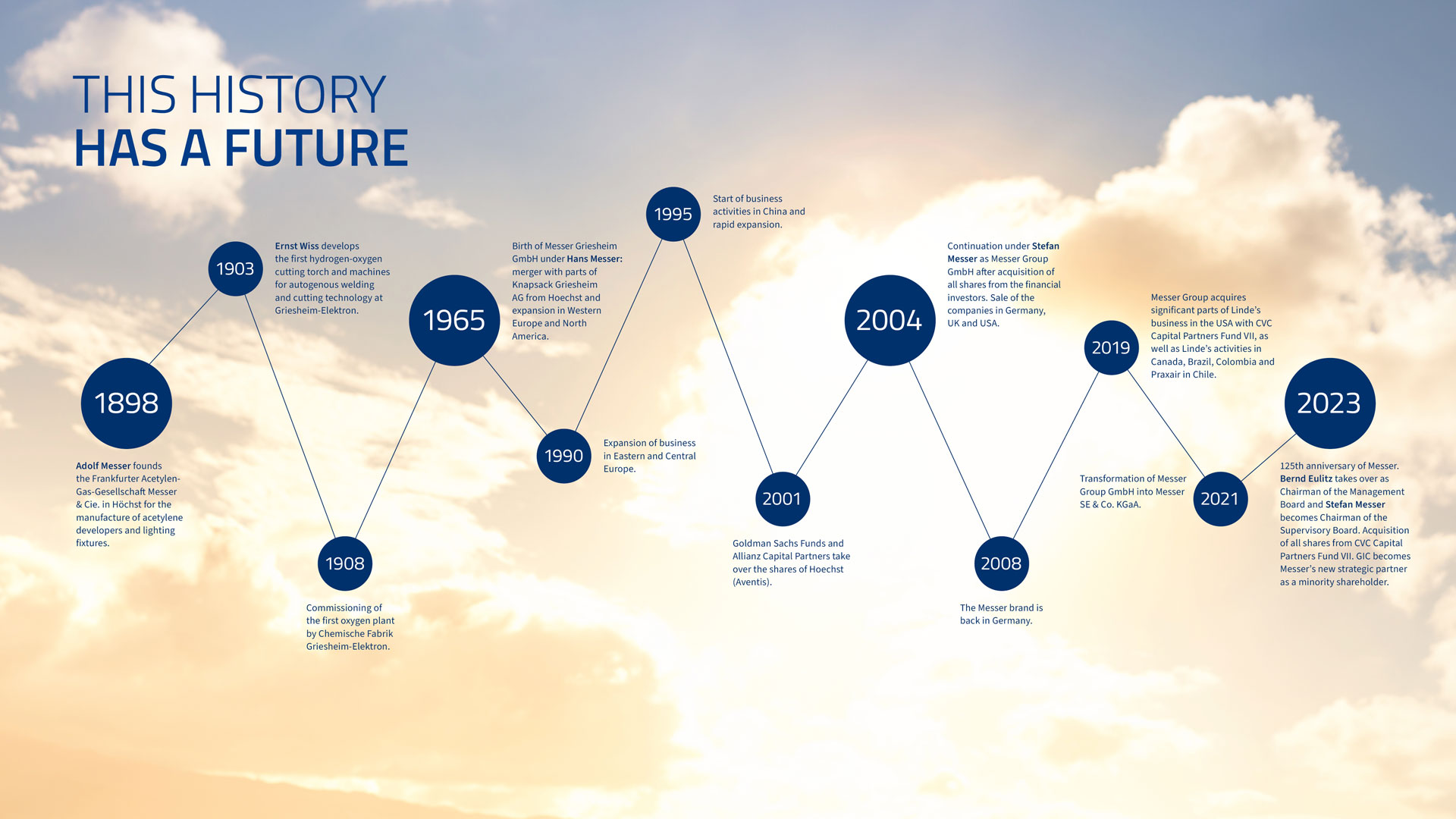 THIS HISTORY
HAS A FUTURE

1898

Adolf Messer founds the Frankfurter Acetylen-Gas-Gesellschaft Messer & Cie. in Höchst for the manufacture of acetylene developers and lighting fixtures.

1903

Ernst Wiss develops the first hydrogen-oxygen cutting torch and machines for autogenous welding and cutting technology at Griesheim-Elektron.

1908

Commissioning of the first oxygen plant by Chemische Fabrik Griesheim-Elektron.

1965

Birth of Messer Griesheim GmbH under Hans Messer: merger with parts of Knapsack Griesheim AG from Hoechst and expansion in Western Europe and North America.

1990

Expansion of business in Eastern and Central Europe.

1995

Start of business activities in China and rapid expansion.

2001

Goldman Sachs Funds and Allianz Capital Partners take over the shares of Hoechst (Aventis).

2004

Continuation under Stefan Messer as Messer Group GmbH after acquisition of all shares from the financial investors. Sale of the companies in Germany, UK and USA.

2008

The Messer brand is back in Germany.

2019

Messer Group acquires significant parts of Linde's business in the USA with CVC Capital Partners Fund VII, as well as Linde's activities in Canada, Brazil, Colombia and Praxair in Chile.

2021

Transformation of Messer Group GmbH into Messer SE & Co. KGaA.

2023

125th anniversary of Messer. Bernd Eulitz takes over as Chairman of the Management Board and Stefan Messer becomes Chairman of the Supervisory Board. Acquisition of all shares from CVC Capital Partners Fund VII. GIC becomes Messer's new strategic partner as a minority shareholder.